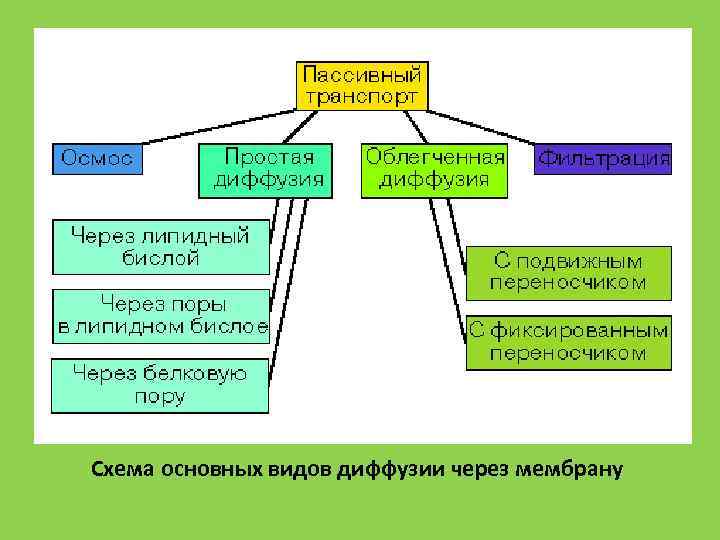 Пассивный транспорт

Осмос

Простая диффузия

Облегченная диффузия

Фильтрация

Через липидный бислой

Через поры в липидном бислое

Через белковую пору

С подвижным переносчиком

С фиксированным переносчиком

Схема основных видов диффузии через мембрану